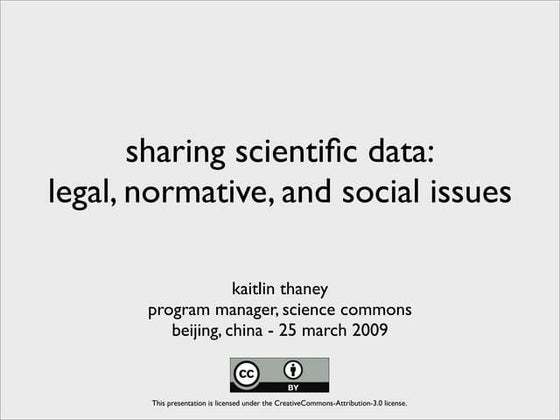 sharing scientific data:
legal, normative, and social issues

kaitlin thaney
program manager, science commons
beijing, china - 25 march 2009

cc BY

This presentation is licensed under the CreativeCommons-Attribution-3.0 license.